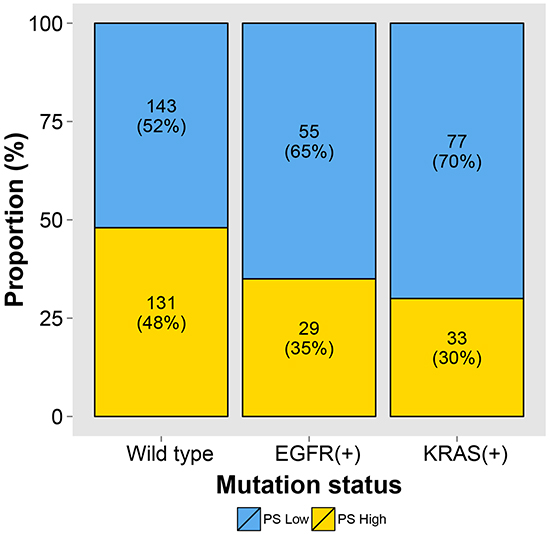 Proportion (%)

100
75
50
25
0

143
(52%)

131
(48%)

55
(65%)

29
(35%)

77
(70%)

33
(30%)

Wild type
EGFR(+)
KRAS(+)

Mutation status

PS Low
PS High